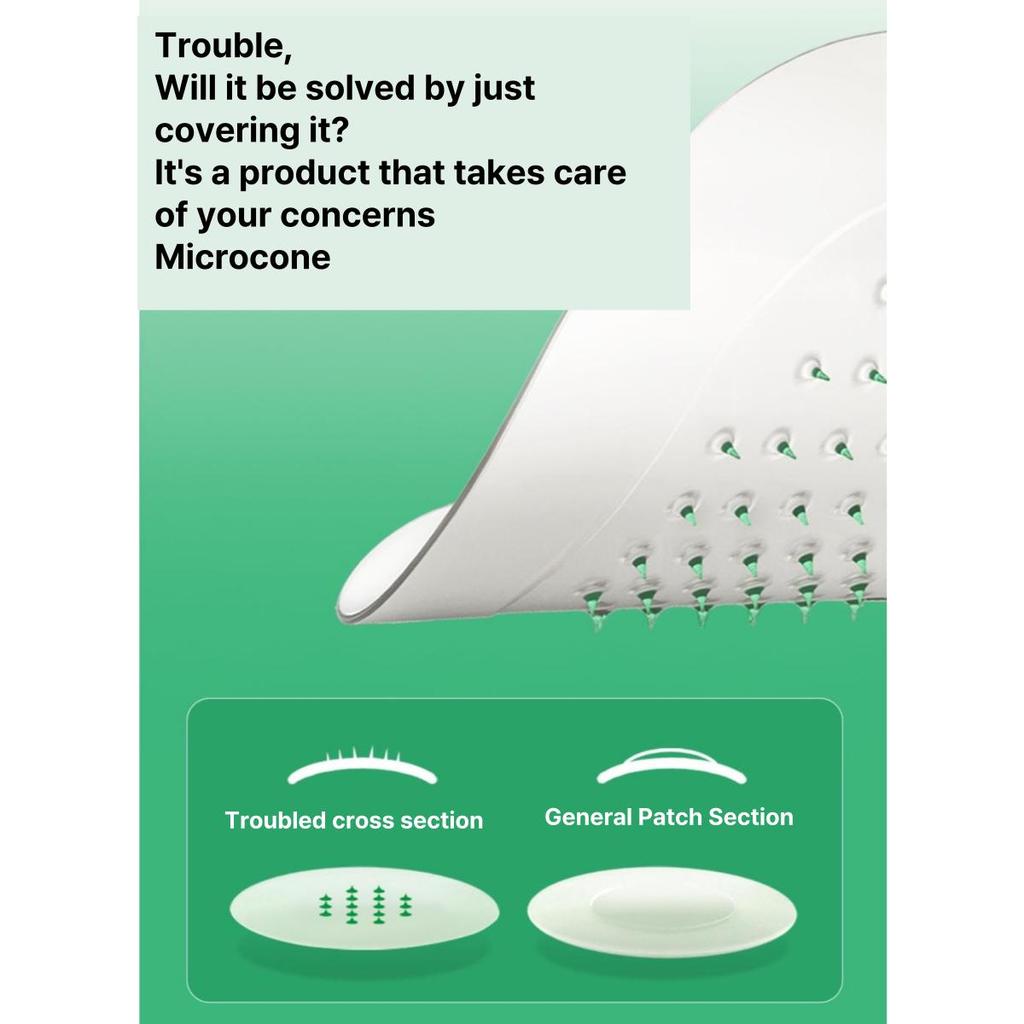 Trouble,
Will it be solved by just covering it?
It's a product that takes care of your concerns
Microcone

Troubled cross section

General Patch Section